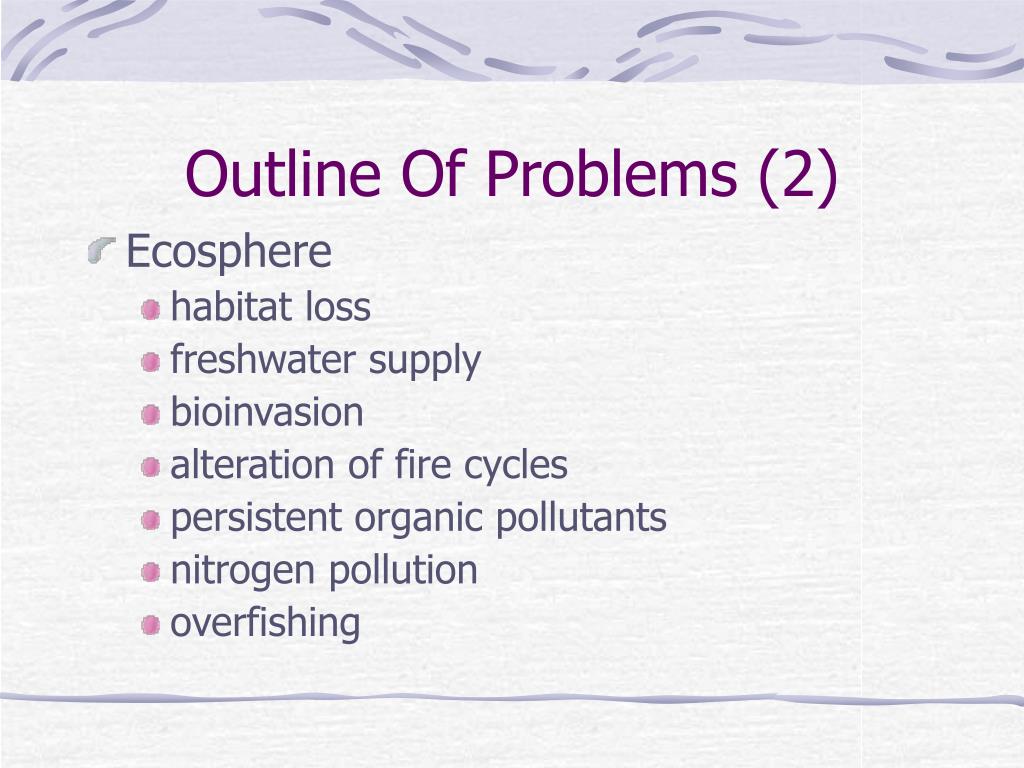 Outline Of Problems (2)

Ecosphere
habitat loss
freshwater supply
bioinvasion
alteration of fire cycles
persistent organic pollutants
nitrogen pollution
overfishing